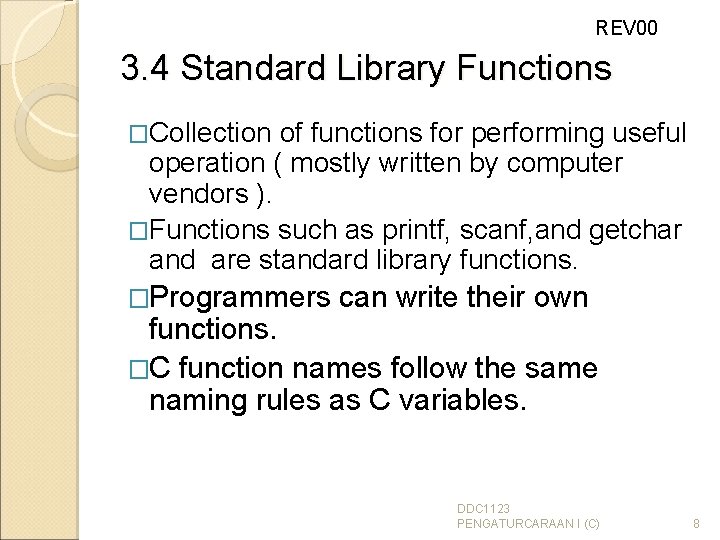 REV00

3.4 Standard Library Functions

□Collection of functions for performing useful operation ( mostly written by computer vendors ).

□Functions such as printf, scanf,and getchar and  are standard library functions.

□Programmers can write their own functions.

□C function names follow the same naming rules as C variables.

DDC1123 PENGATURCARAAN I (C)

8